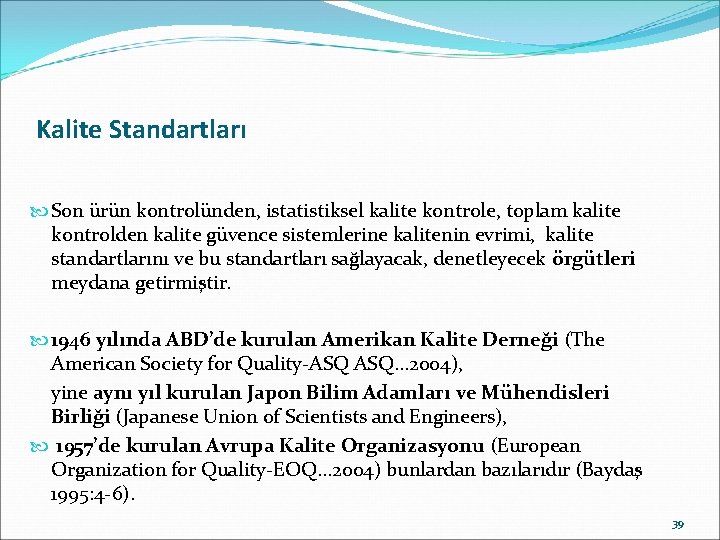 Kalite Standartları

Son ürün kontrolünden, istatistiksel kalite kontrole, toplam kalite kontrolden kalite güvence sistemlerine kalitenin evrimi, kalite standartlarını ve bu standartları sağlayacak, denetleyecek örgütleri meydana getirmiştir.

1946 yılında ABD'de kurulan Amerikan Kalite Derneği (The American Society for Quality-ASQ ASQ...2004),

yine aynı yıl kurulan Japon Bilim Adamları ve Mühendisleri Birliği (Japanese Union of Scientists and Engineers),

1957'de kurulan Avrupa Kalite Organizasyonu (European Organization for Quality-EOQ...2004) bunlardan bazılarıdır (Baydaş 1995:4-6).

39